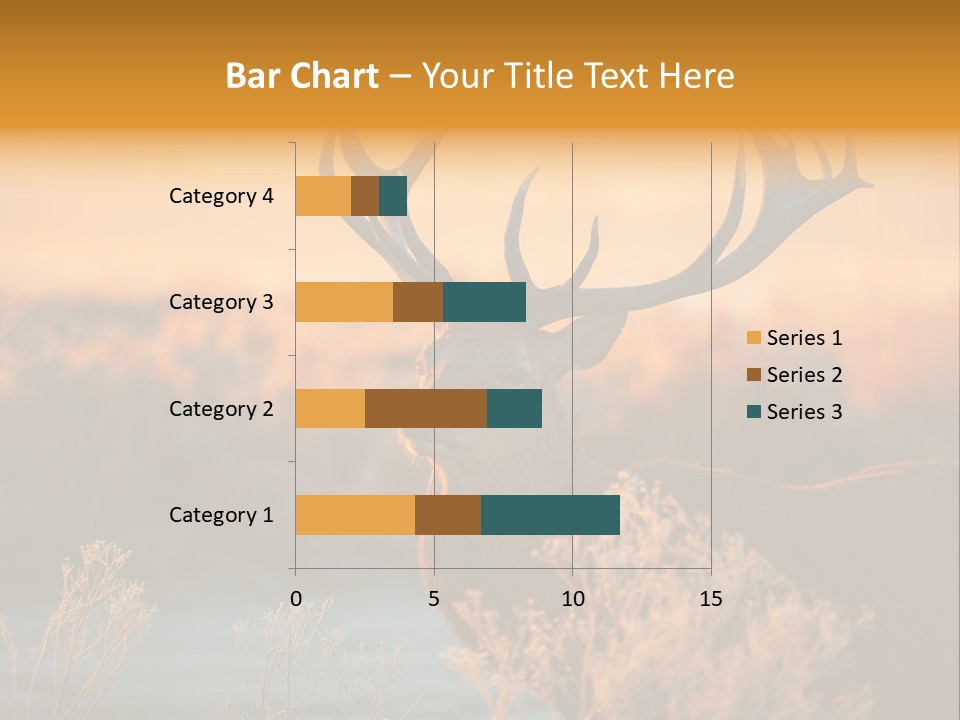 Bar Chart – Your Title Text Here

Category 4
Category 3
Category 2
Category 1

0
5
10
15

Series 1
Series 2
Series 3